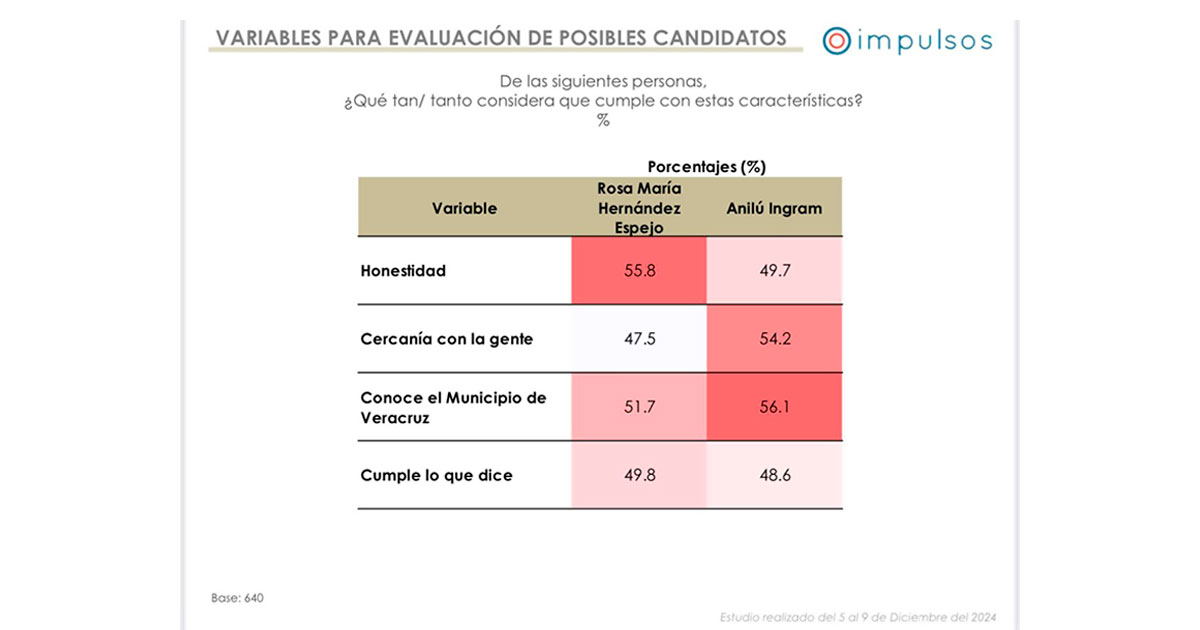 VARIABLES PARA EVALUACIÓN DE POSIBLES CANDIDATOS

impulsos

De las siguientes personas,
¿Qué tan/ tanto considera que cumple con estas características?
%

Porcentajes (%)

| Variable | Rosa María Hernández Espejo | Anilú Ingram |
|---|---|---|
| Honestidad | 55.8 | 49.7 |
| Cercanía con la gente | 47.5 | 54.2 |
| Conoce el Municipio de Veracruz | 51.7 | 56.1 |
| Cumple lo que dice | 49.8 | 48.6 |

Base: 640

Estudio realizado del 5 al 9 de Diciembre del 2024